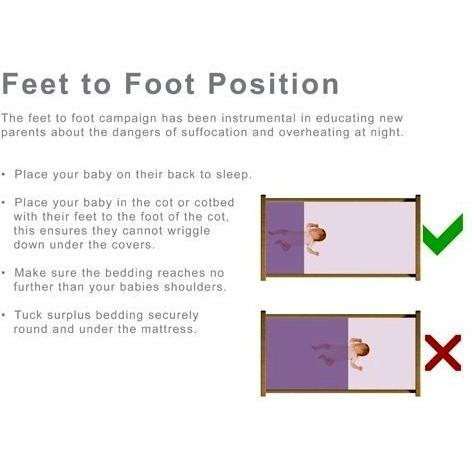 Feet to Foot Position

The feet to foot campaign has been instrumental in educating new parents about the dangers of suffocation and overheating at night.

• Place your baby on their back to sleep.

• Place your baby in the cot or cotbed with their feet to the foot of the cot, this ensures they cannot wriggle down under the covers.

• Make sure the bedding reaches no further than your babies shoulders.

• Tuck surplus bedding securely round and under the mattress.